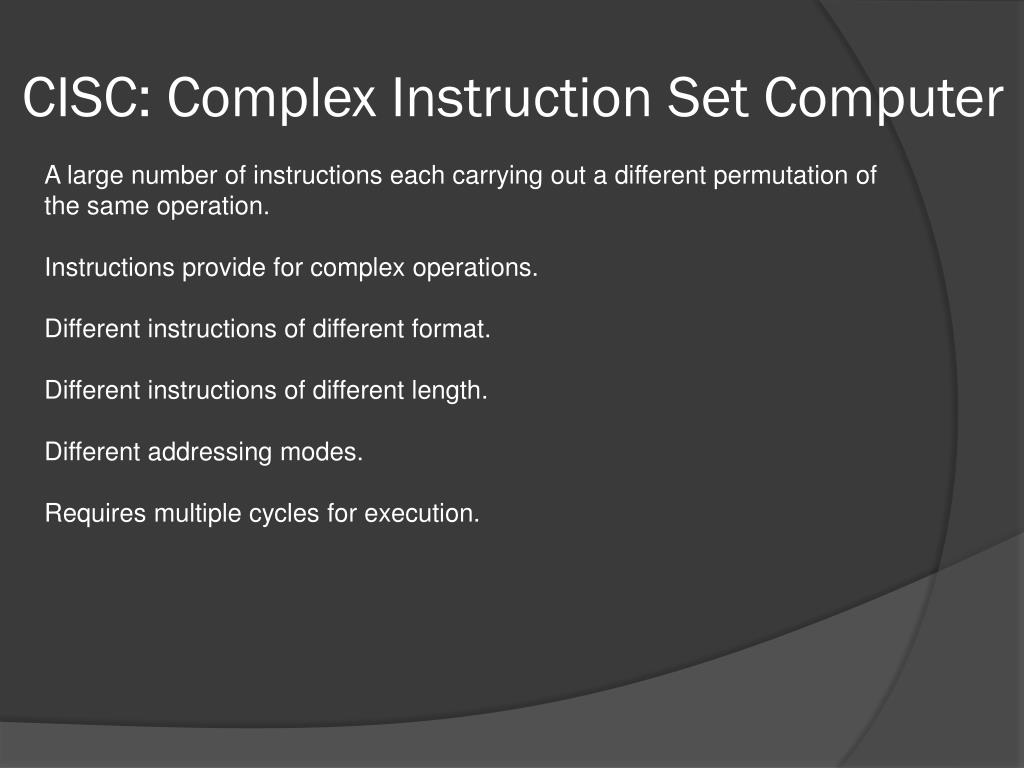 CISC: Complex Instruction Set Computer

A large number of instructions each carrying out a different permutation of the same operation.

Instructions provide for complex operations.

Different instructions of different format.

Different instructions of different length.

Different addressing modes.

Requires multiple cycles for execution.